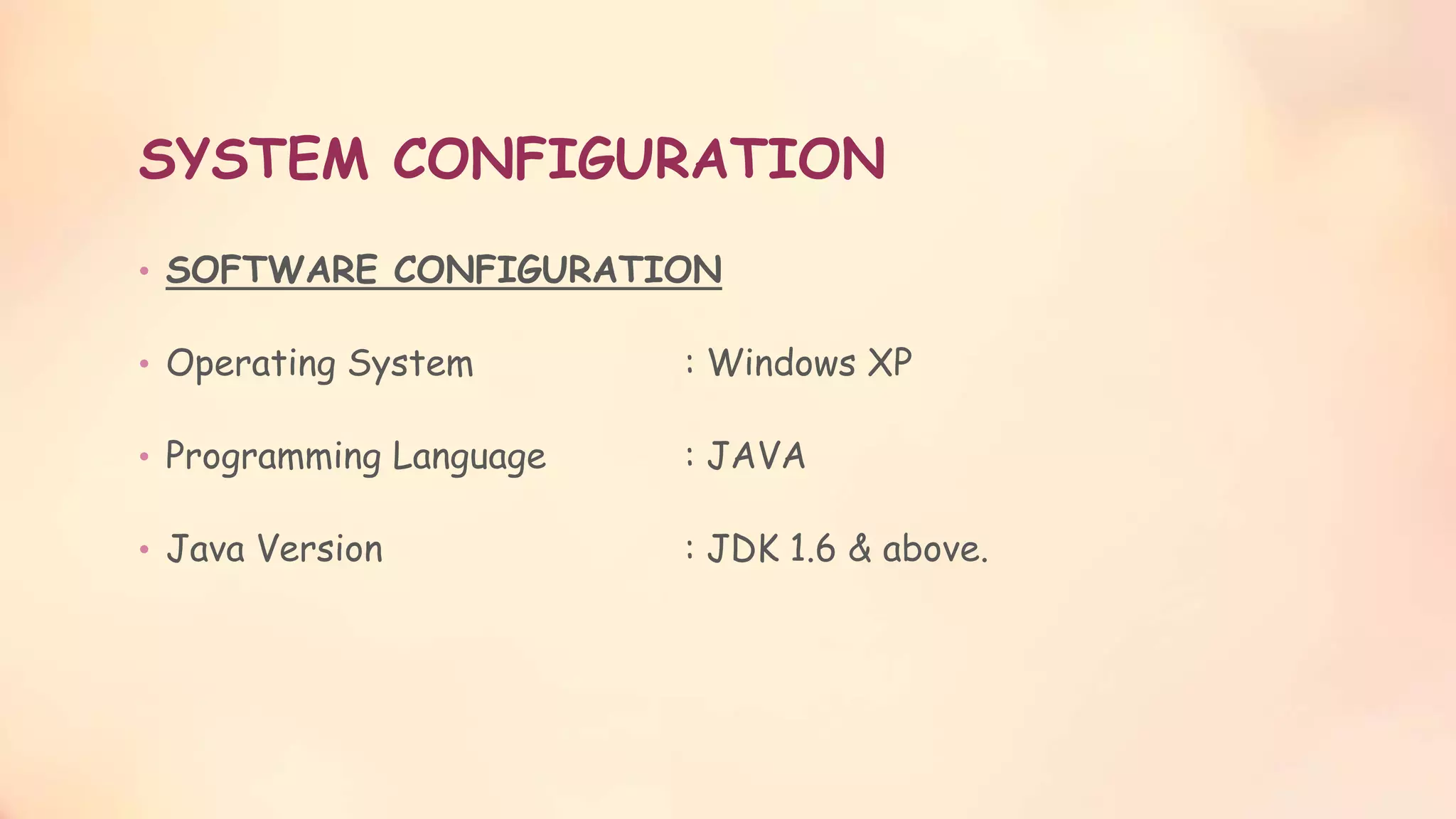 SYSTEM CONFIGURATION

• SOFTWARE CONFIGURATION

• Operating System : Windows XP

• Programming Language : JAVA

• Java Version : JDK 1.6 & above.